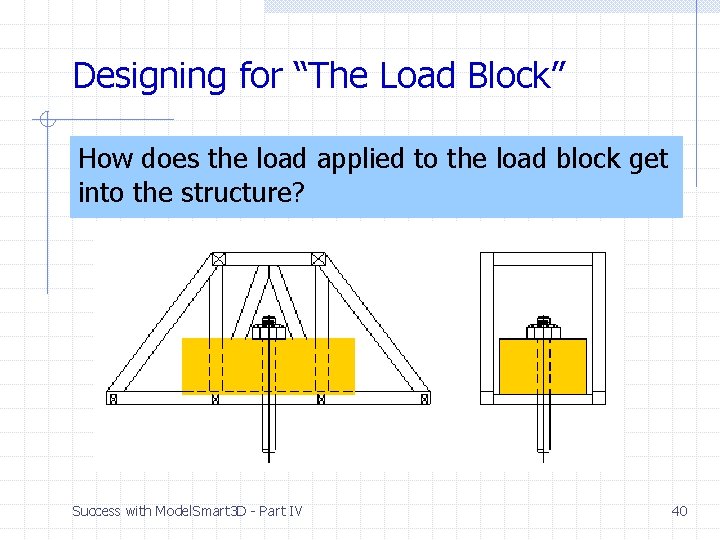 Designing for “The Load Block”

How does the load applied to the load block get into the structure?

Success with ModelSmart3D - Part IV

40